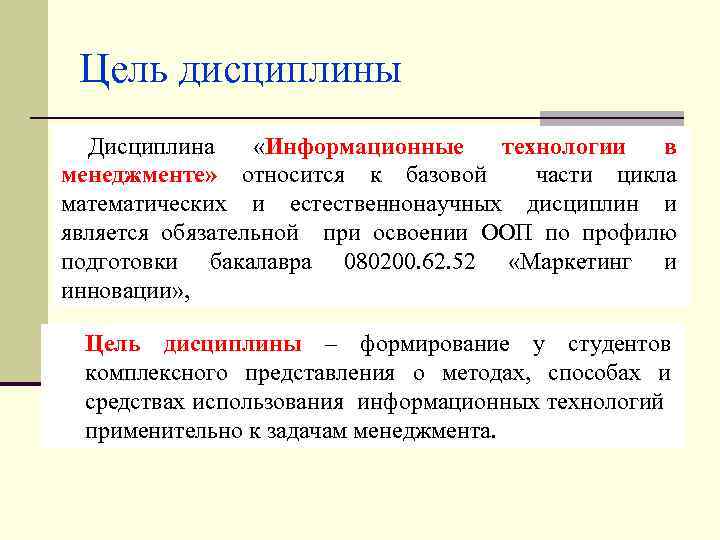 Цель дисциплины

Дисциплина «Информационные технологии в менеджменте» относится к базовой части цикла математических и естественнонаучных дисциплин и является обязательной при освоении ООП по профилю подготовки бакалавра 080200.62.52 «Маркетинг и инновации»,

Цель дисциплины – формирование у студентов комплексного представления о методах, способах и средствах использования информационных технологий применительно к задачам менеджмента.